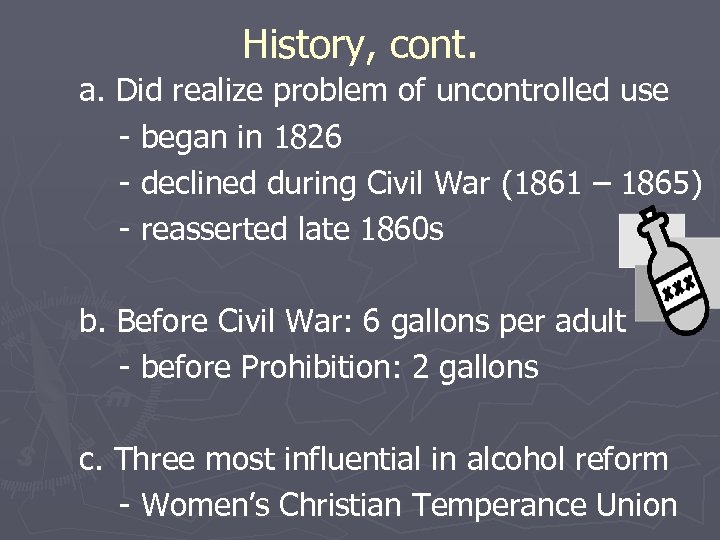 History, cont.

a. Did realize problem of uncontrolled use

- began in 1826

- declined during Civil War (1861 – 1865)

- reasserted late 1860s

XXX

b. Before Civil War: 6 gallons per adult

- before Prohibition: 2 gallons

c. Three most influential in alcohol reform

- Women's Christian Temperance Union